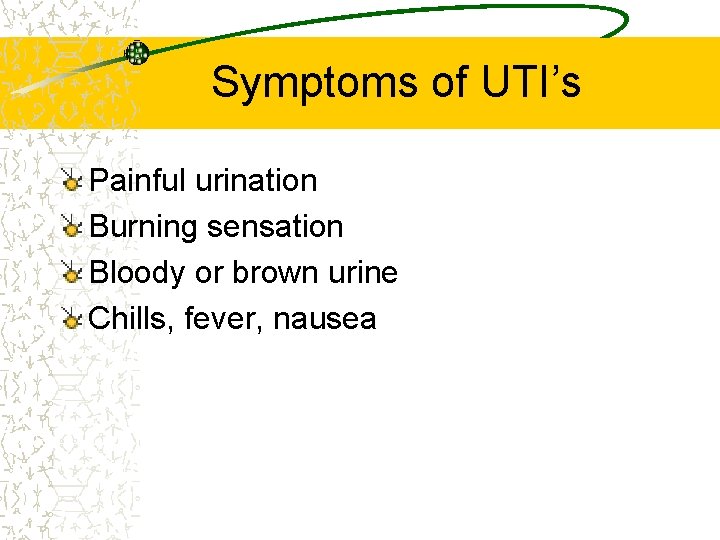 Symptoms of UTI’s

Painful urination
Burning sensation
Bloody or brown urine
Chills, fever, nausea